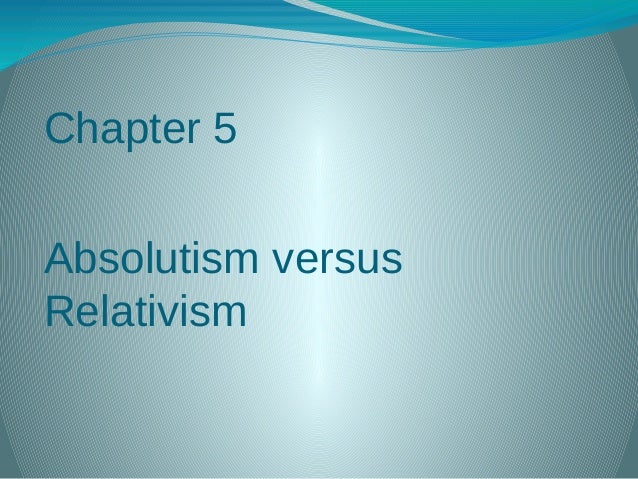 Chapter 5

Absolutism versus Relativism